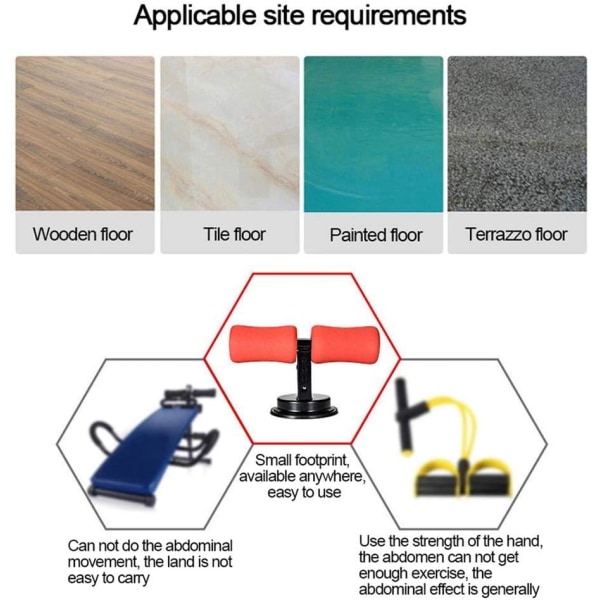 Applicable site requirements

Wooden floor

Tile floor

Painted floor

Terrazzo floor

Small footprint, available anywhere, easy to use

Can not do the abdominal movement, the land is not easy to carry

Use the strength of the hand, the abdomen can not get enough exercise, the abdominal effect is generally